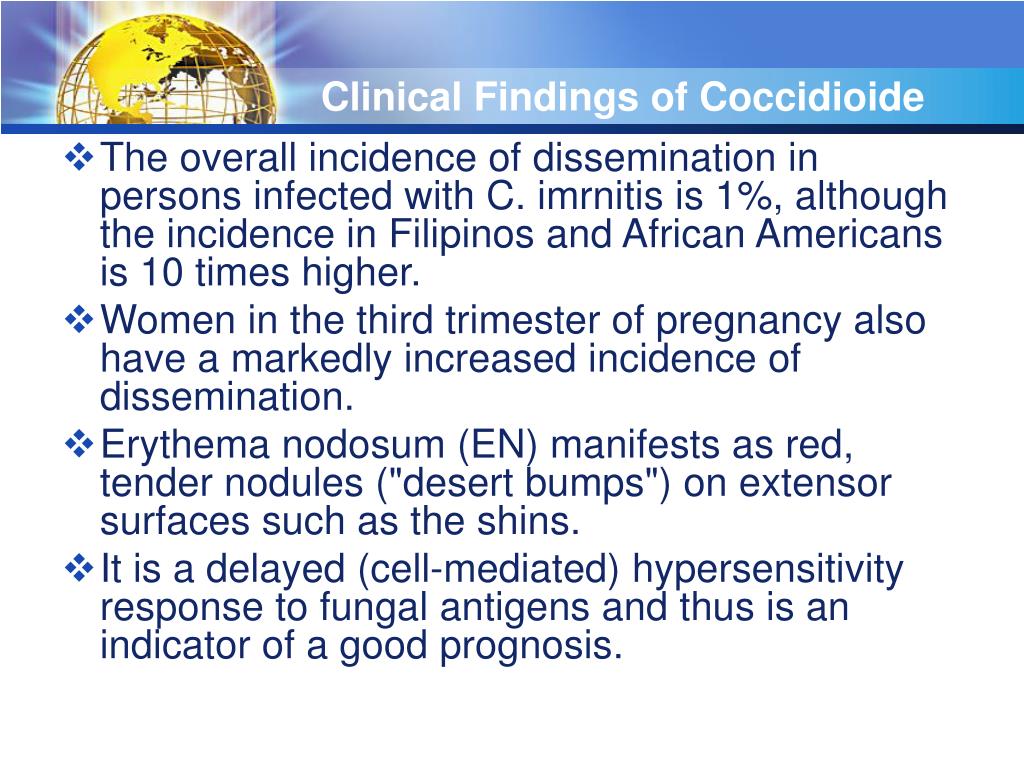 Clinical Findings of Coccidioide

❖ The overall incidence of dissemination in persons infected with C. imrnitis is 1%, although the incidence in Filipinos and African Americans is 10 times higher.

❖ Women in the third trimester of pregnancy also have a markedly increased incidence of dissemination.

❖ Erythema nodosum (EN) manifests as red, tender nodules ("desert bumps") on extensor surfaces such as the shins.

❖ It is a delayed (cell-mediated) hypersensitivity response to fungal antigens and thus is an indicator of a good prognosis.